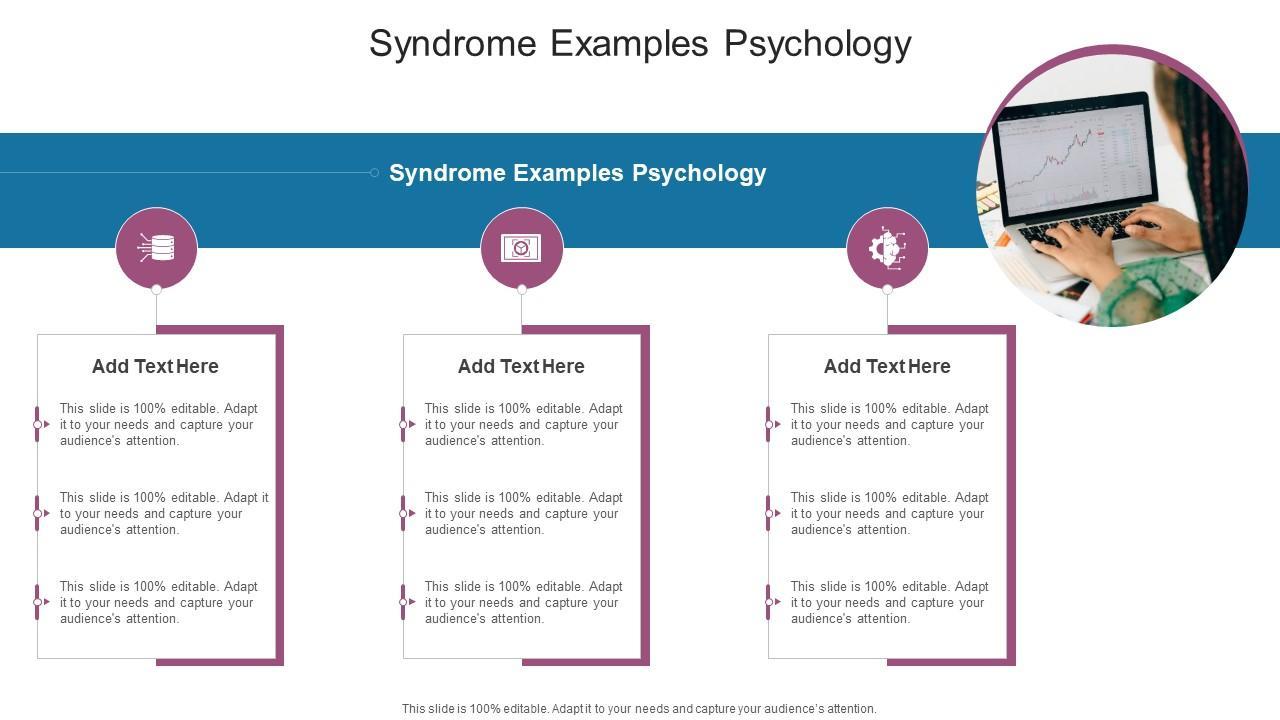 Syndrome Examples Psychology

Syndrome Examples Psychology

Add Text Here

This slide is 100% editable. Adapt it to your needs and capture your audience's attention.

This slide is 100% editable. Adapt it to your needs and capture your audience's attention.

This slide is 100% editable. Adapt it to your needs and capture your audience's attention.

Add Text Here

This slide is 100% editable. Adapt it to your needs and capture your audience's attention.

This slide is 100% editable. Adapt it to your needs and capture your audience's attention.

This slide is 100% editable. Adapt it to your needs and capture your audience's attention.

Add Text Here

This slide is 100% editable. Adapt it to your needs and capture your audience's attention.

This slide is 100% editable. Adapt it to your needs and capture your audience's attention.

This slide is 100% editable. Adapt it to your needs and capture your audience's attention.

This slide is 100% editable. Adapt it to your needs and capture your audience's attention.